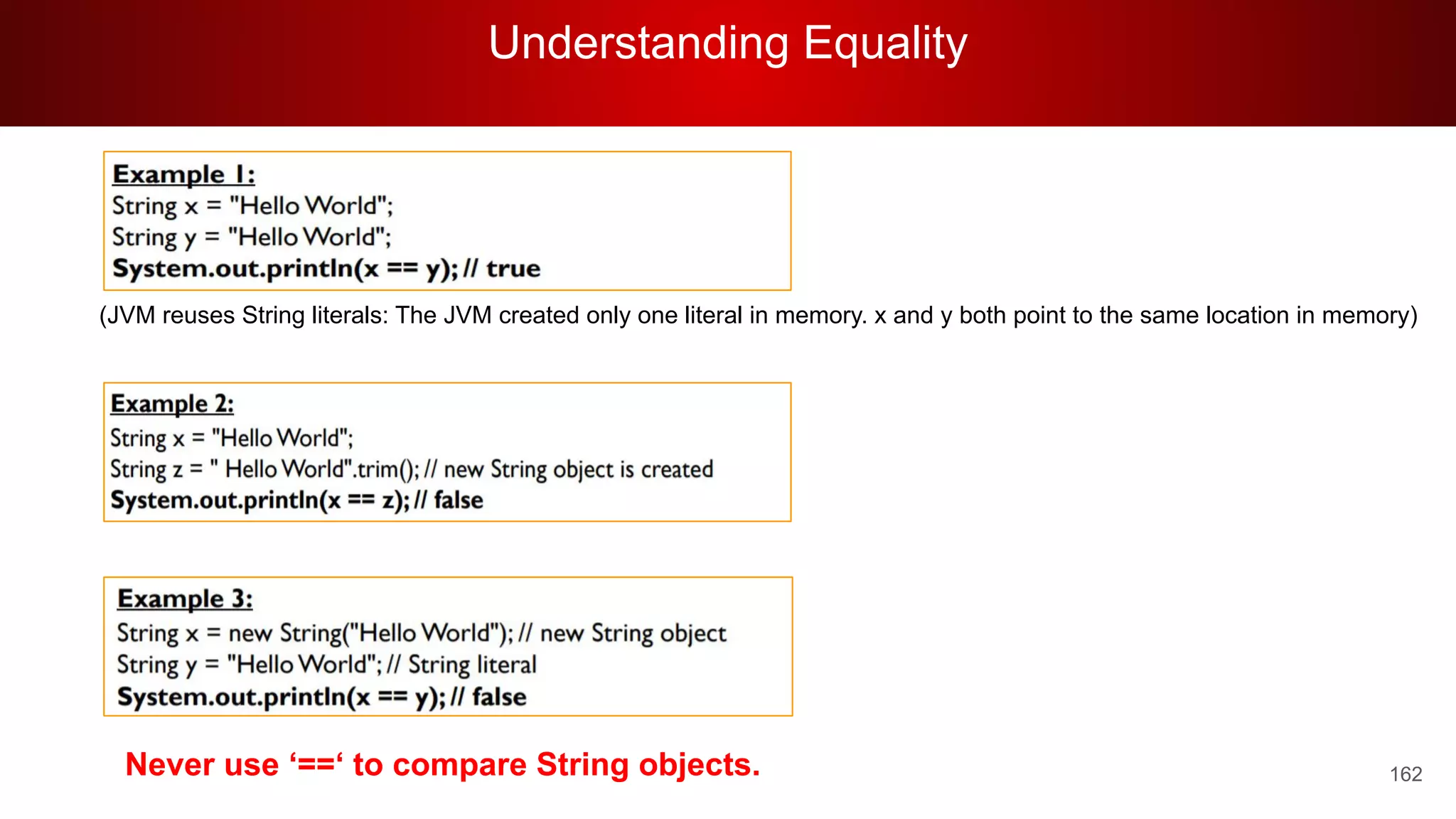 Understanding Equality

Example 1:
String x = "Hello World";
String y = "Hello World";
System.out.println(x == y); // true

(JVM reuses String literals: The JVM created only one literal in memory. x and y both point to the same location in memory)

Example 2:
String x = "Hello World";
String z = " Hello World".trim(); // new String object is created
System.out.println(x == z); // false

Example 3:
String x = new String("Hello World"); // new String object
String y = "Hello World"; // String literal
System.out.println(x == y); // false

Never use ‘==‘ to compare String objects.

162